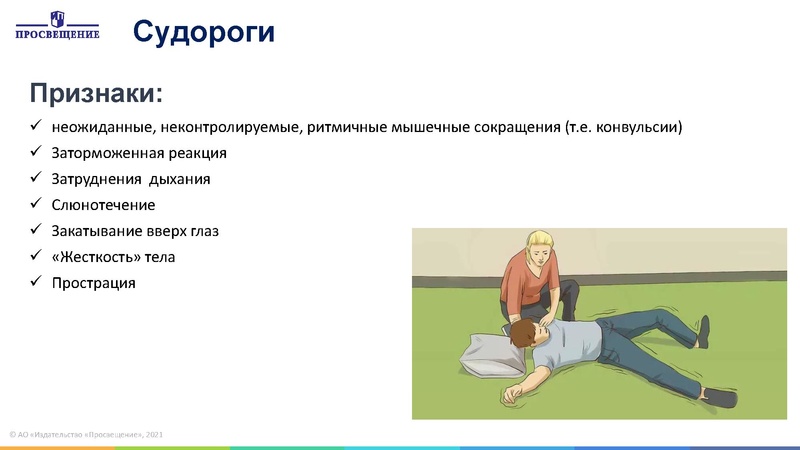 ПРОСВЕЩЕНИЕ

Судороги

Признаки:

✓ неожиданные, неконтролируемые, ритмичные мышечные сокращения (т.е. конвульсии)
✓ Заторможенная реакция
✓ Затруднения дыхания
✓ Слюнотечение
✓ Закатывание вверх глаз
✓ «Жесткость» тела
✓ Прострация

© АО «Издательство «Просвещение», 2021